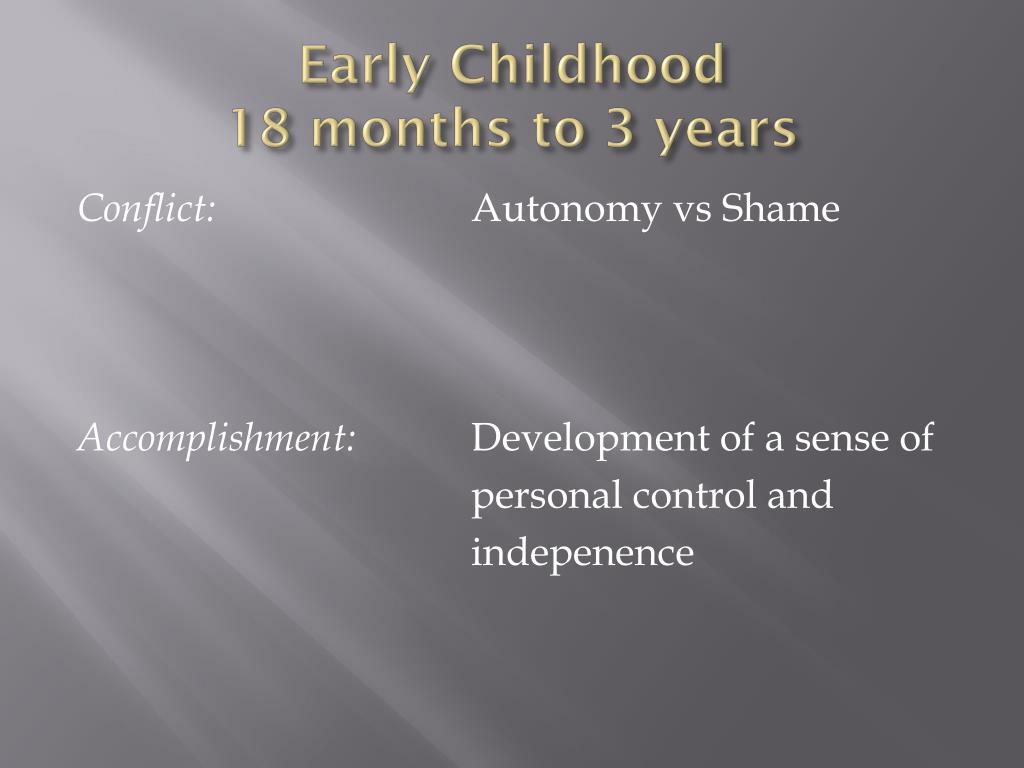 Early Childhood
18 months to 3 years

Conflict: Autonomy vs Shame

Accomplishment: Development of a sense of personal control and indepenence